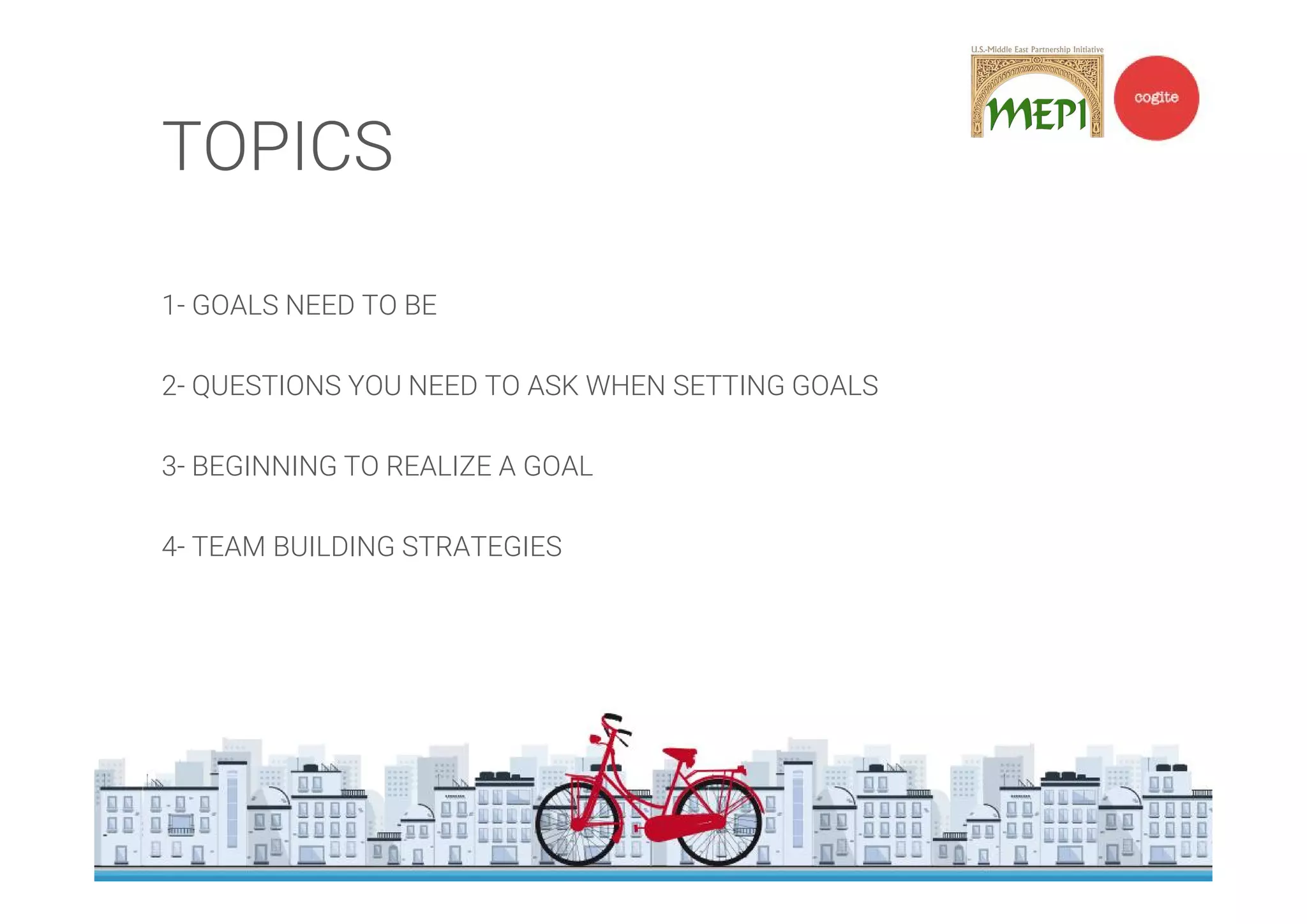 U.S.-Middle East Partnership Initiative
MEPI

cogite

TOPICS

1- GOALS NEED TO BE

2- QUESTIONS YOU NEED TO ASK WHEN SETTING GOALS

3- BEGINNING TO REALIZE A GOAL

4- TEAM BUILDING STRATEGIES